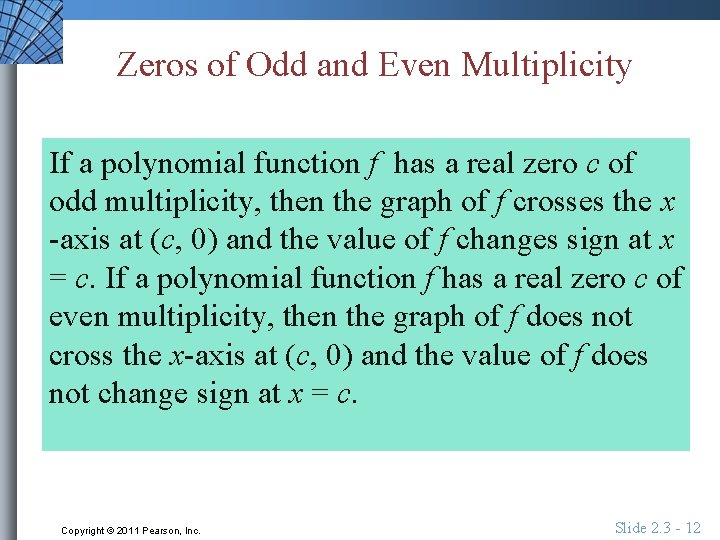 Zeros of Odd and Even Multiplicity

If a polynomial function $f$ has a real zero $c$ of odd multiplicity, then the graph of $f$ crosses the $x$-axis at $(c, 0)$ and the value of $f$ changes sign at $x = c$. If a polynomial function $f$ has a real zero $c$ of even multiplicity, then the graph of $f$ does not cross the $x$-axis at $(c, 0)$ and the value of $f$ does not change sign at $x = c$.

Copyright © 2011 Pearson, Inc.

Slide 2.3 - 12